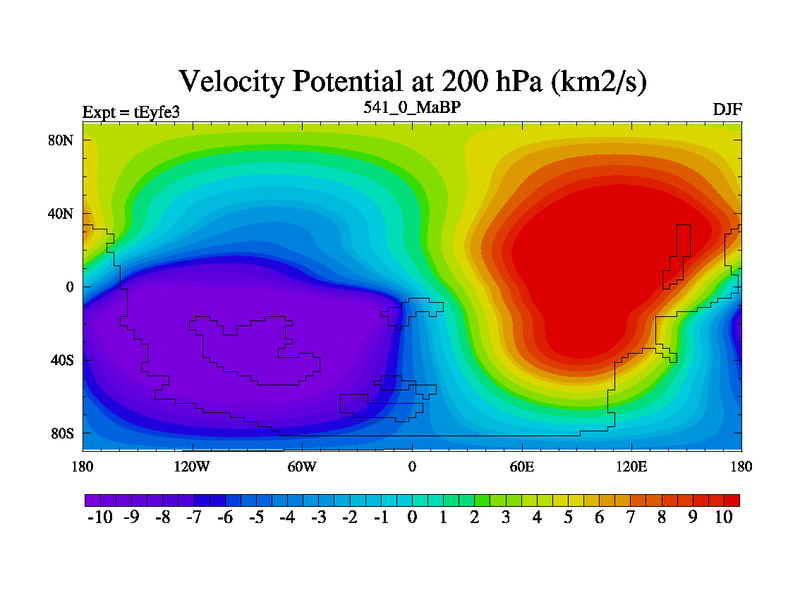 Velocity Potential at 200 hPa (km2/s)

Expt = tEyfe3

541_0_MaBP

DJF

80N
40N
0
40S
80S

180 120W 60W 0 60E 120E 180

-10 -9 -8 -7 -6 -5 -4 -3 -2 -1 0 1 2 3 4 5 6 7 8 9 10